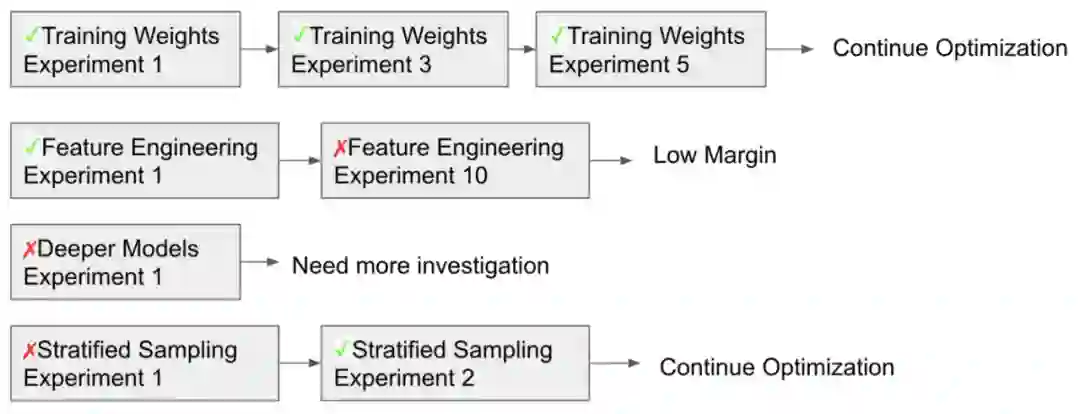 ✓Training Weights Experiment 1
✓Training Weights Experiment 3
✓Training Weights Experiment 5
Continue Optimization

✓Feature Engineering Experiment 1
✗Feature Engineering Experiment 10
Low Margin

✗Deeper Models Experiment 1
Need more investigation

✗Stratified Sampling Experiment 1
✓Stratified Sampling Experiment 2
Continue Optimization